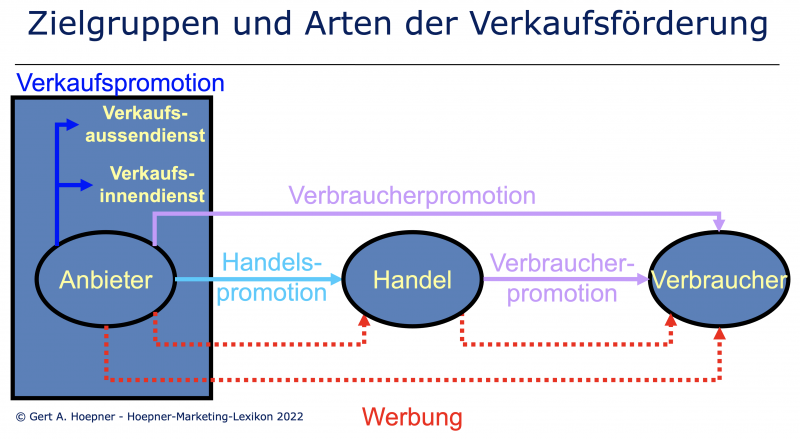 Zielgruppen und Arten der Verkaufsförderung

Verkaufspromotion

Verkaufsaussendienst

Verkaufsinnendienst

Verbraucherpromotion

Anbieter

Handelspromotion

Handel

Verbraucherpromotion

Verbraucher

© Gert A. Hoepner - Hoepner-Marketing-Lexikon 2022

Werbung